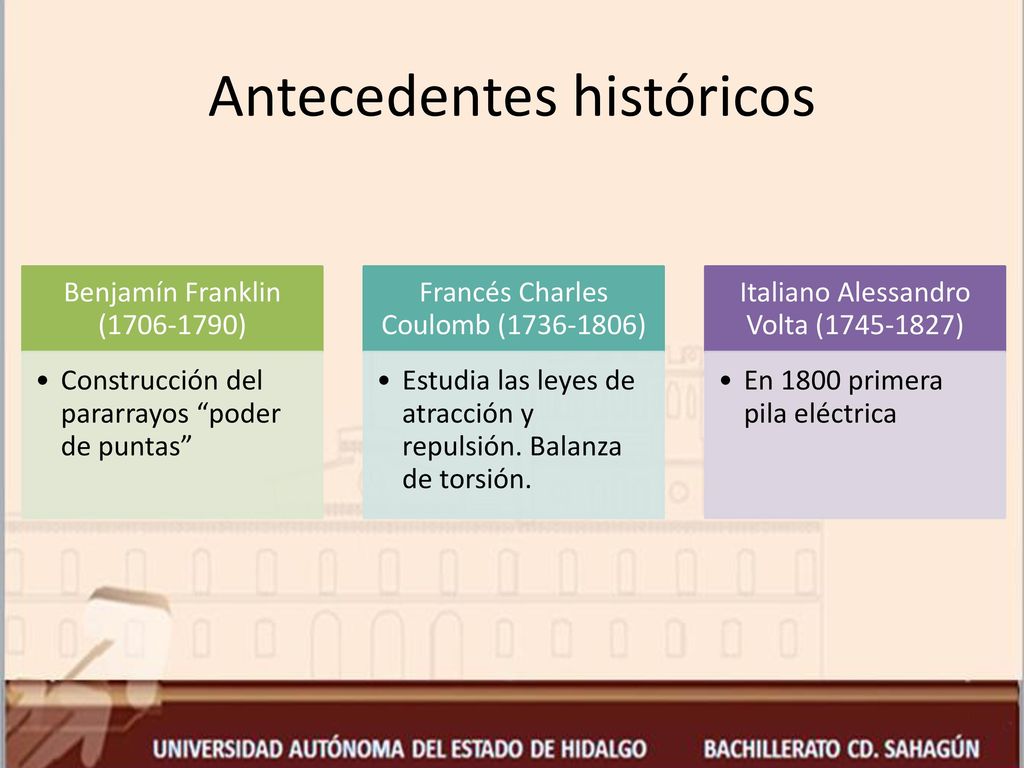 Antecedentes históricos

Benjamín Franklin (1706-1790)

• Construcción del pararrayos “poder de puntas”

Francés Charles Coulomb (1736-1806)

• Estudia las leyes de atracción y repulsión. Balanza de torsión.

Italiano Alessandro Volta (1745-1827)

• En 1800 primera pila eléctrica

UNIVERSIDAD AUTÓNOMA DEL ESTADO DE HIDALGO BACHILLERATO CD. SAHAGÚN